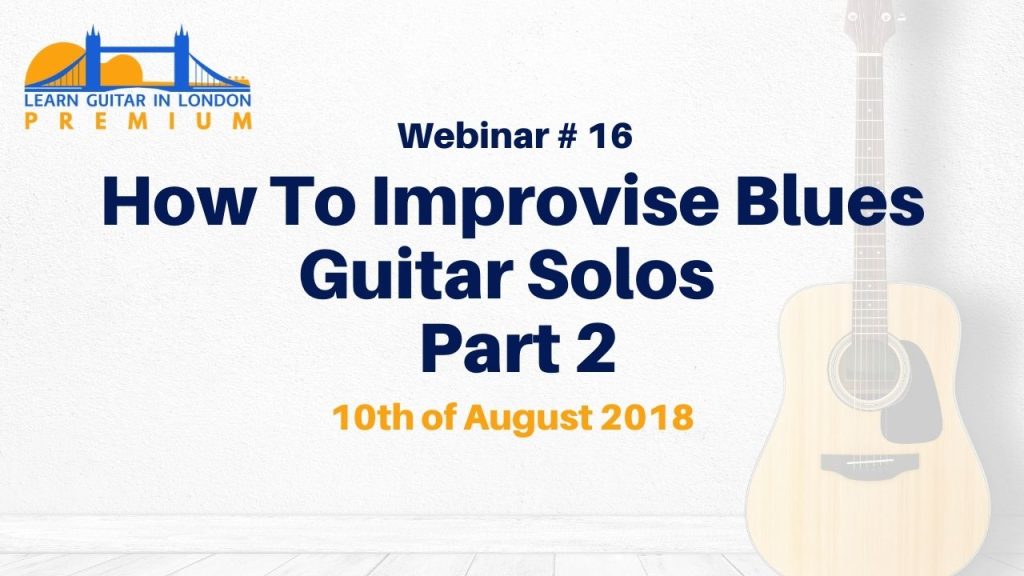 LEARN GUITAR IN LONDON
PREMIUM

Webinar # 16

How To Improvise Blues Guitar Solos Part 2

10th of August 2018